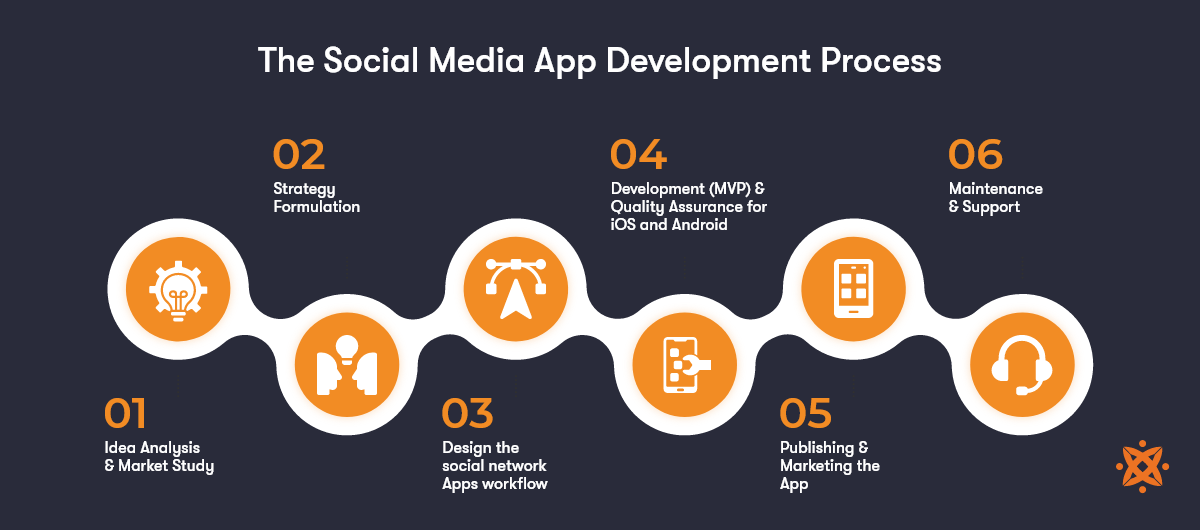 The Social Media App Development Process

01
Idea Analysis & Market Study

02
Strategy Formulation

03
Design the social network Apps workflow

04
Development (MVP) & Quality Assurance for iOS and Android

05
Publishing & Marketing the App

06
Maintenance & Support